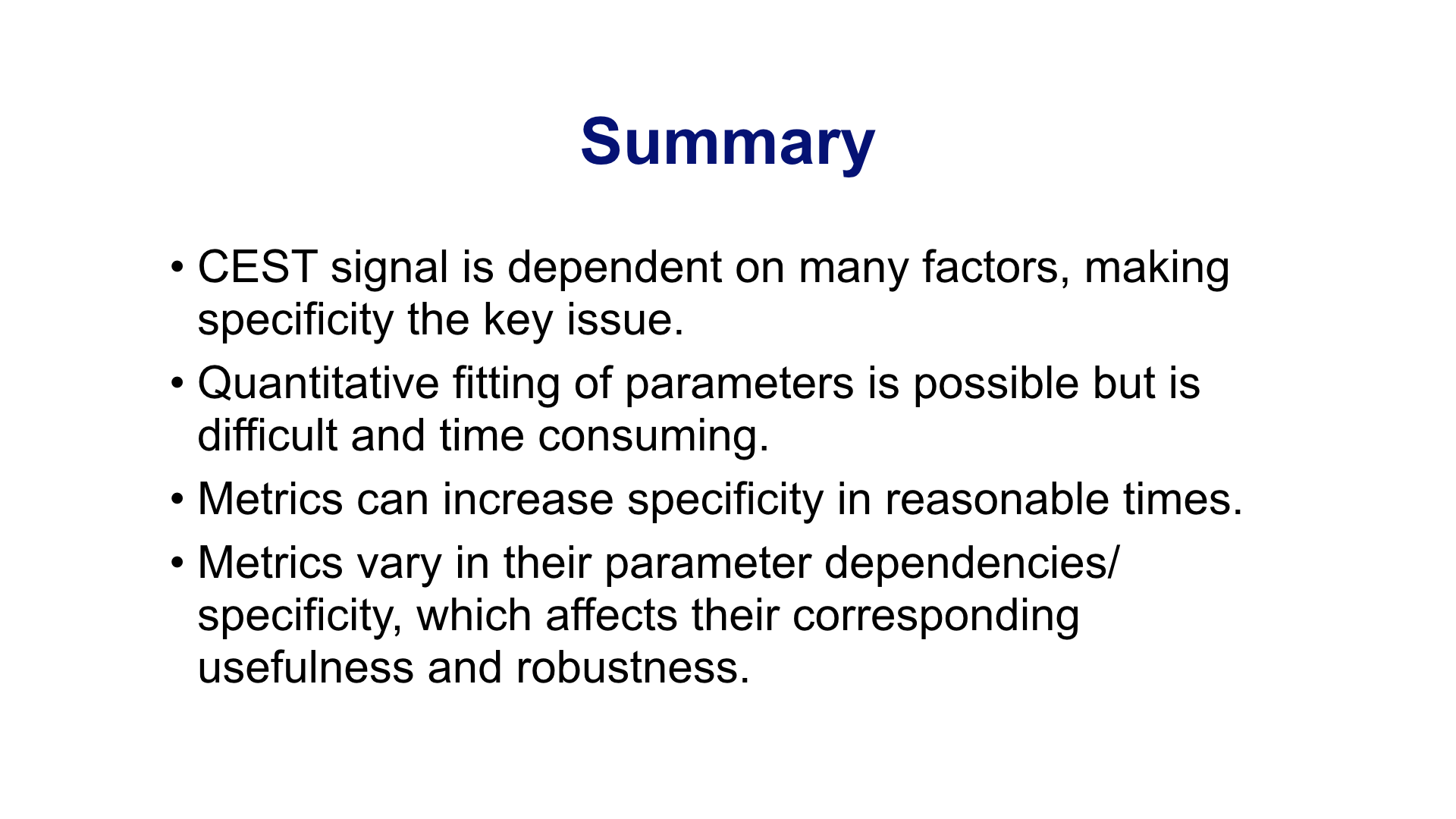 Summary

• CEST signal is dependent on many factors, making specificity the key issue.
• Quantitative fitting of parameters is possible but is difficult and time consuming.
• Metrics can increase specificity in reasonable times.
• Metrics vary in their parameter dependencies/ specificity, which affects their corresponding usefulness and robustness.